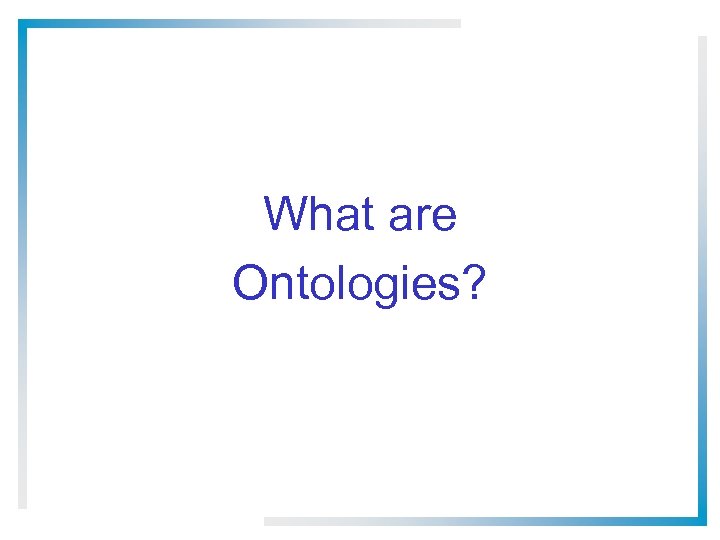 What are Ontologies?